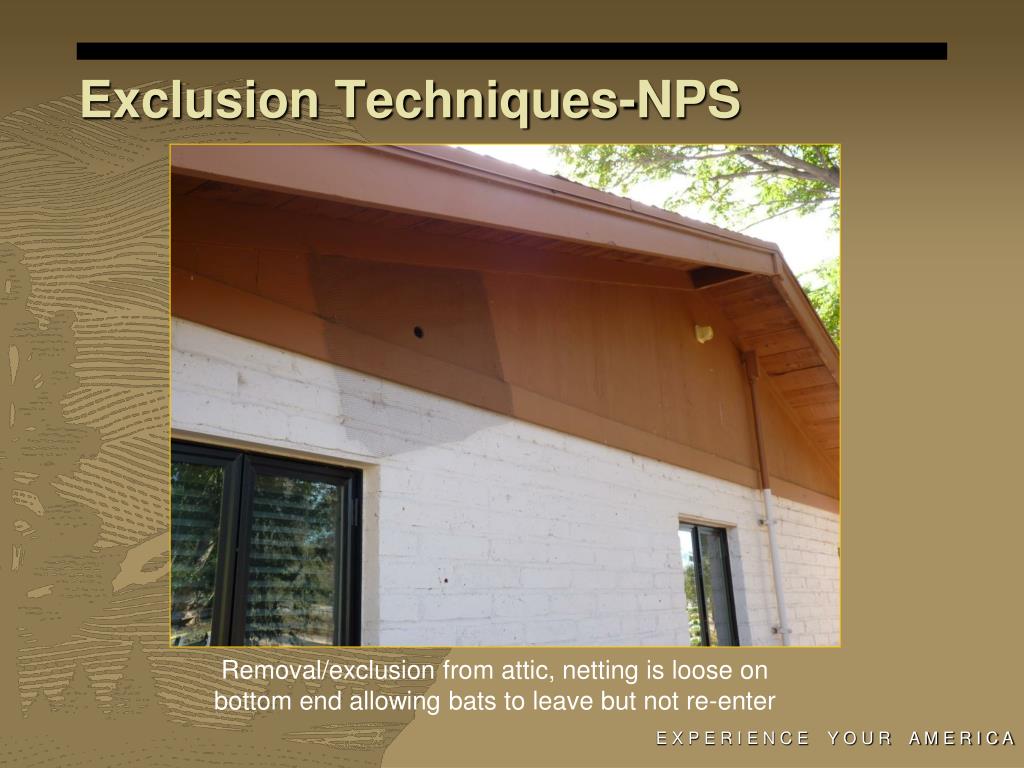 Exclusion Techniques-NPS

Removal/exclusion from attic, netting is loose on bottom end allowing bats to leave but not re-enter

EXPERIENCE YOUR AMERICA